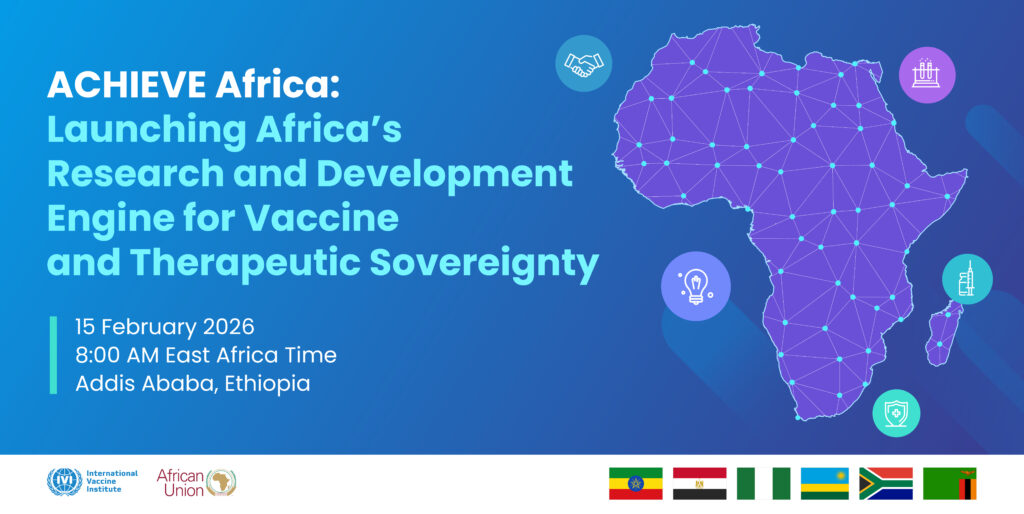 ACHIEVE Africa:
Launching Africa's Research and Development Engine for Vaccine and Therapeutic Sovereignty

15 February 2026
8:00 AM East Africa Time
Addis Ababa, Ethiopia

IVI International Vaccine Institute

African Union